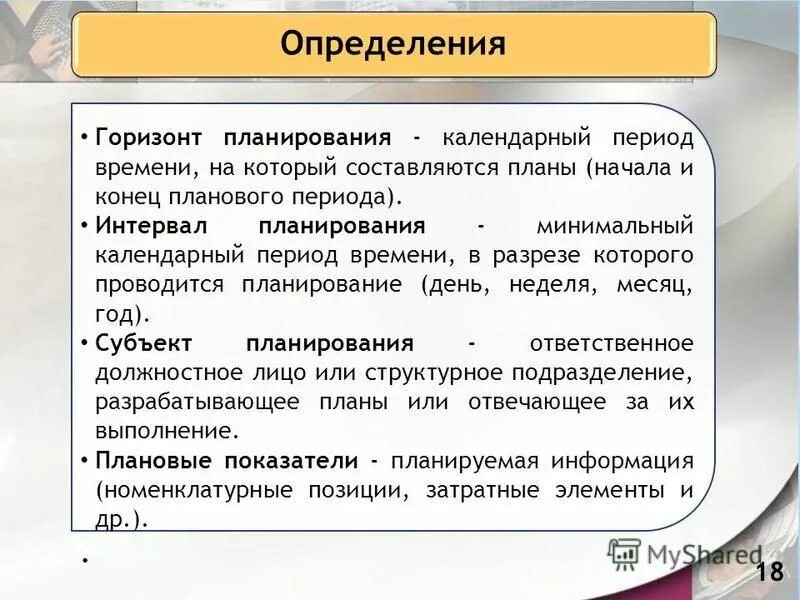 Определения

• Горизонт планирования - календарный период времени, на который составляются планы (начала и конец планового периода).

• Интервал планирования - минимальный календарный период времени, в разрезе которого проводится планирование (день, неделя, месяц, год).

• Субъект планирования - ответственное должностное лицо или структурное подразделение, разрабатывающее планы или отвечающее за их выполнение.

• Плановые показатели - планируемая информация (номенклатурные позиции, затратные элементы и др.).

•

MyShared

18